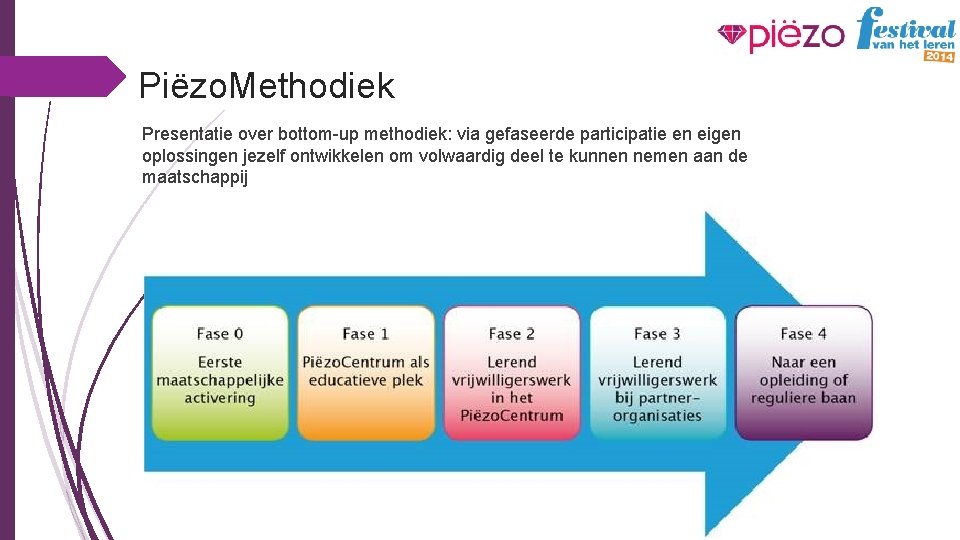 piëzo festival van het leren 2014

PiëzoMethodiek

Presentatie over bottom-up methodiek: via gefaseerde participatie en eigen oplossingen jezelf ontwikkelen om volwaardig deel te kunnen nemen aan de maatschappij

Fase 0
Eerste maatschappelijke activering

Fase 1
PiëzoCentrum als educatieve plek

Fase 2
Lerend vrijwilligerswerk in het PiëzoCentrum

Fase 3
Lerend vrijwilligerswerk bij partner-organisaties

Fase 4
Naar een opleiding of reguliere baan